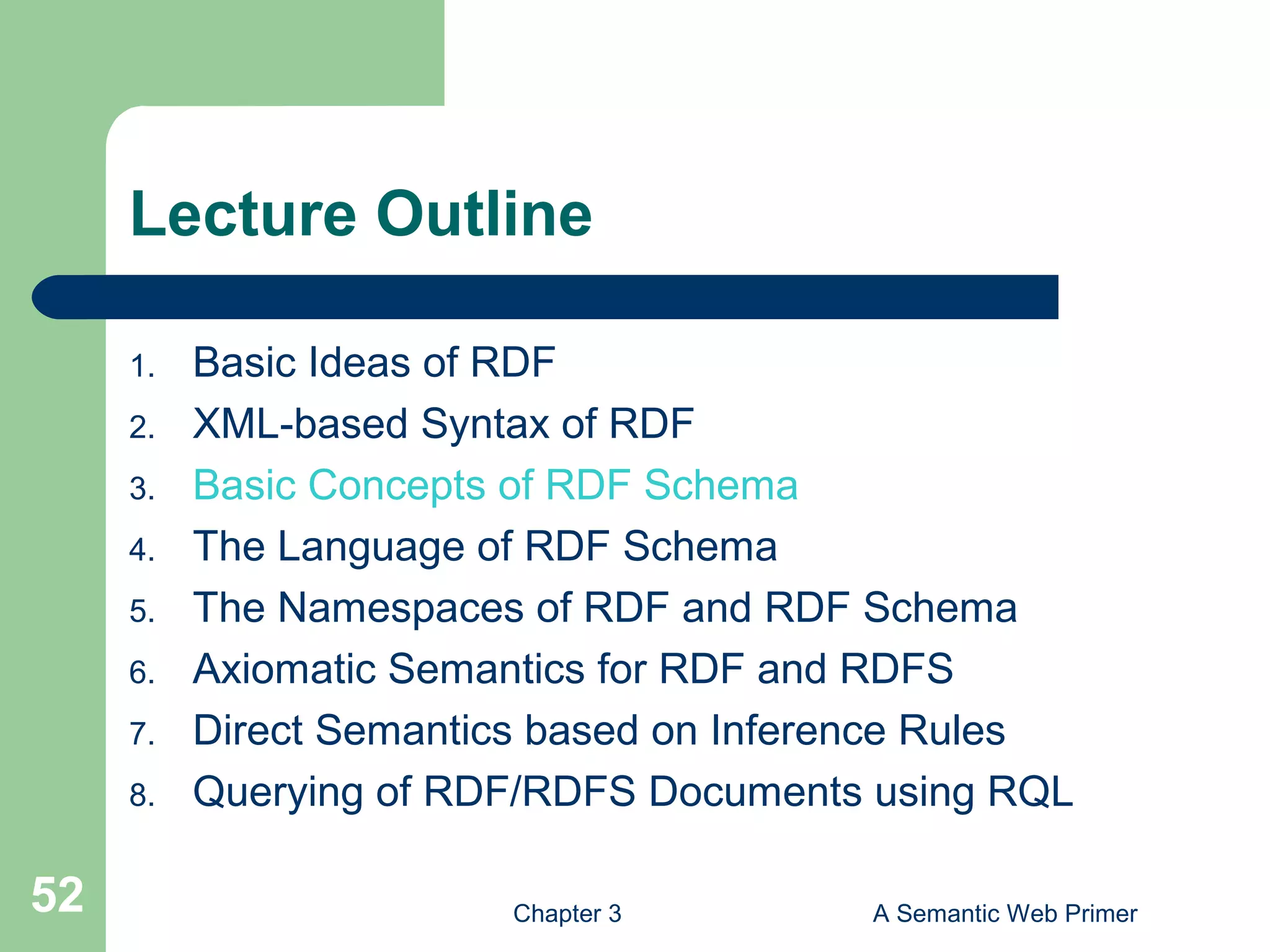 Lecture Outline

1. Basic Ideas of RDF
2. XML-based Syntax of RDF
3. Basic Concepts of RDF Schema
4. The Language of RDF Schema
5. The Namespaces of RDF and RDF Schema
6. Axiomatic Semantics for RDF and RDFS
7. Direct Semantics based on Inference Rules
8. Querying of RDF/RDFS Documents using RQL

52

Chapter 3

A Semantic Web Primer